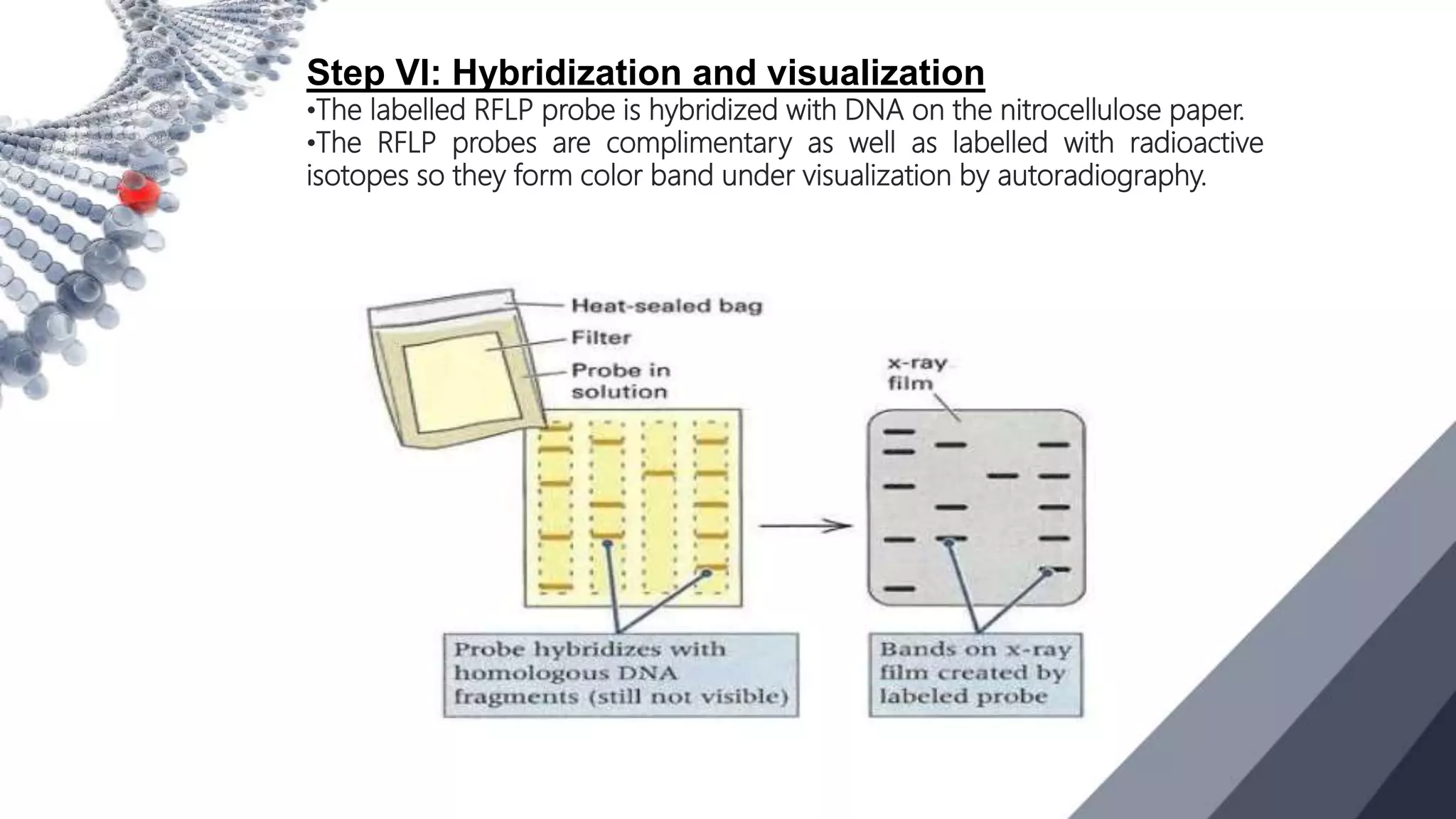 Step VI: Hybridization and visualization

•The labelled RFLP probe is hybridized with DNA on the nitrocellulose paper.

•The RFLP probes are complimentary as well as labelled with radioactive isotopes so they form color band under visualization by autoradiography.

Heat-sealed bag

Filter

Probe in solution

x-ray film

Probe hybridizes with homologous DNA fragments (still not visible)

Bands on x-ray film created by labeled probe